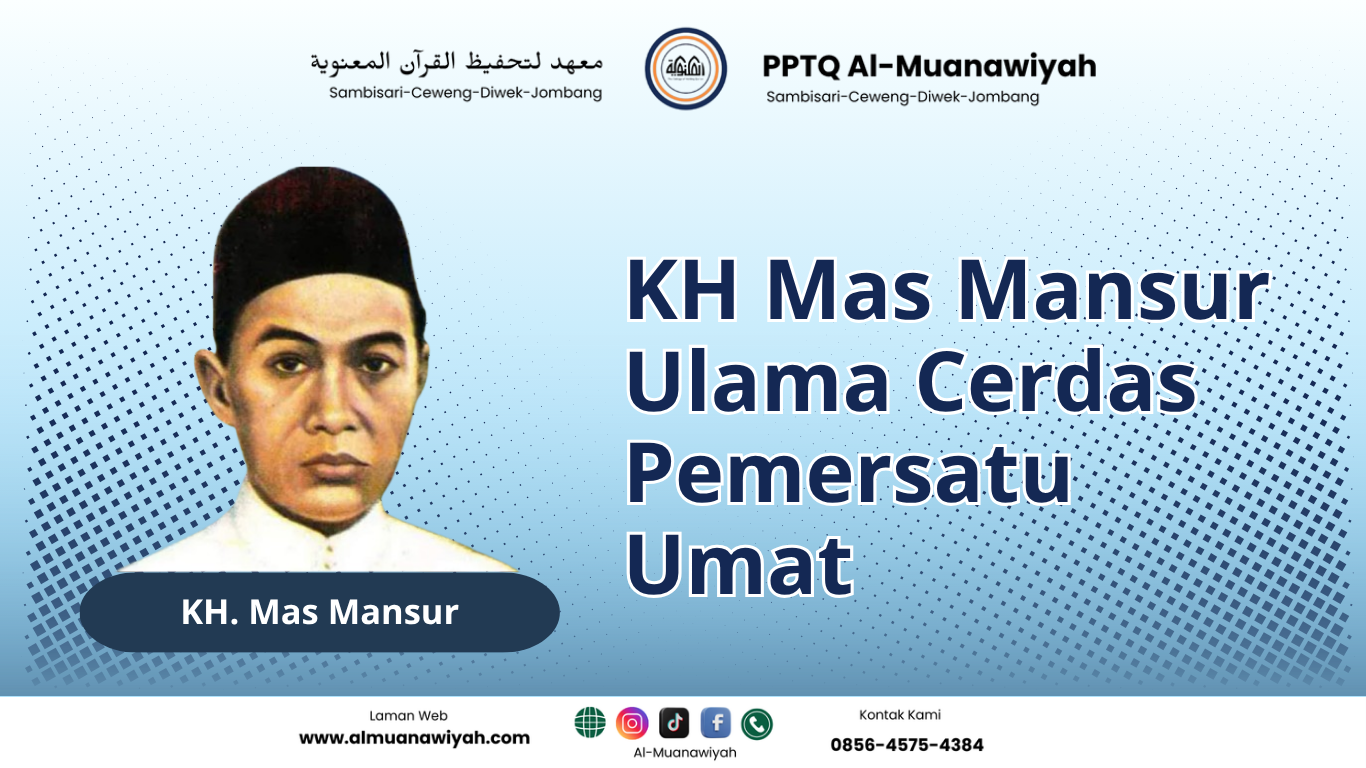 معهد لتحفيظ القرآن المعنوية
Sambisari-Ceweng-Diwek-Jombang

PPTQ Al-Muanawiyah
Sambisari-Ceweng-Diwek-Jombang

KH Mas Mansur Ulama Cerdas Pemersatu Umat

KH. Mas Mansur

Laman Web
www.almuanawiyah.com

Al-Muanawiyah

Kontak Kami
0856-4575-4384